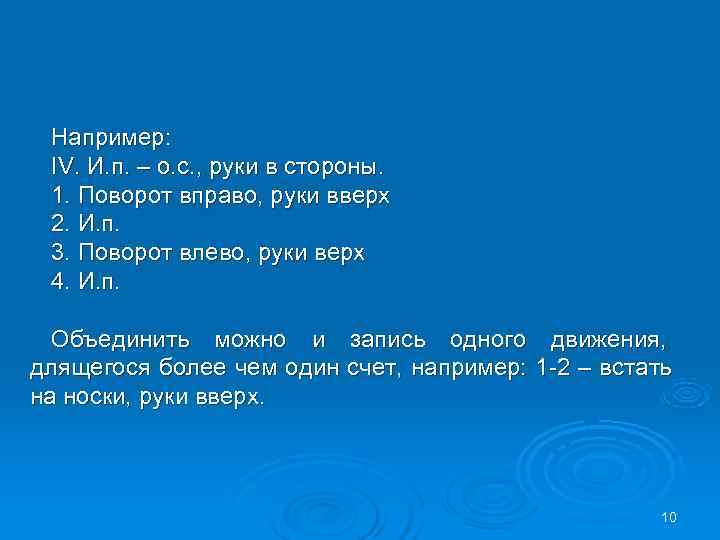 Например:
IV. И.п. – о.с., руки в стороны.
1. Поворот вправо, руки вверх
2. И.п.
3. Поворот влево, руки верх
4. И.п.

Объединить можно и запись одного движения, длящегося более чем один счет, например: 1-2 – встать на носки, руки вверх.

10